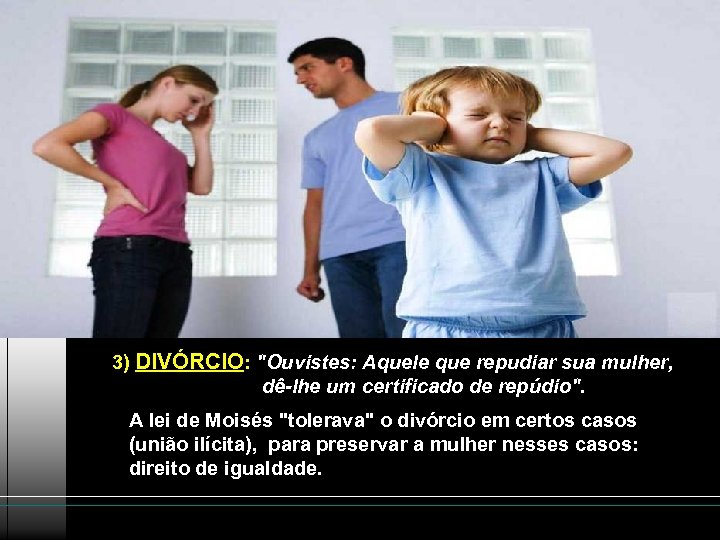 3) DIVÓRCIO: "Ouvistes: Aquele que repudiar sua mulher, dê-lhe um certificado de repúdio".

A lei de Moisés "tolerava" o divórcio em certos casos (união ilícita), para preservar a mulher nesses casos: direito de igualdade.